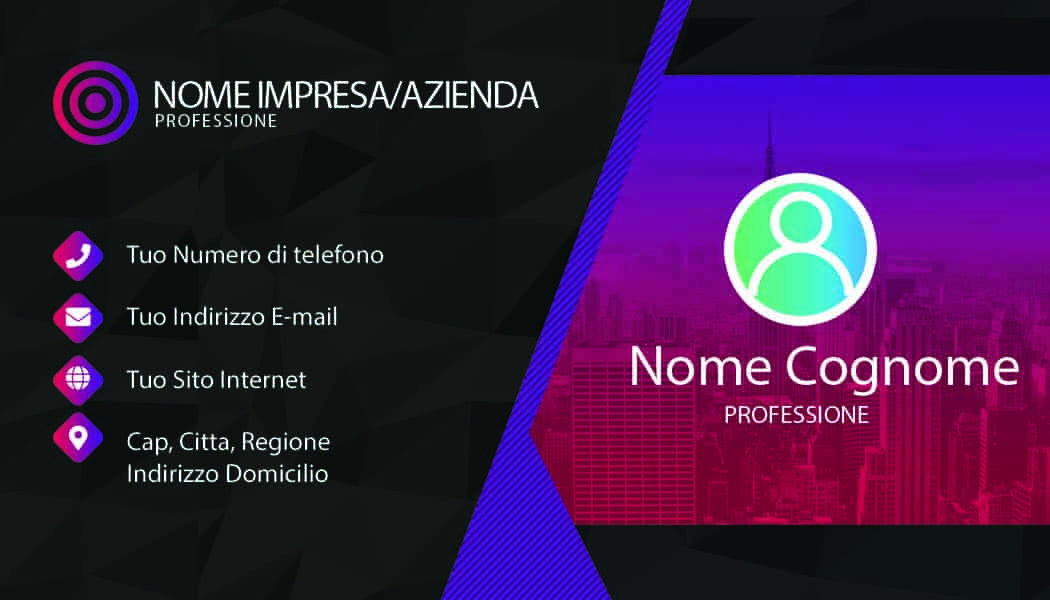 NOME IMPRESA/AZIENDA
PROFESSIONE

Tuo Numero di telefono

Tuo Indirizzo E-mail

Tuo Sito Internet

Cap, Citta, Regione
Indirizzo Domicilio

Nome Cognome
PROFESSIONE